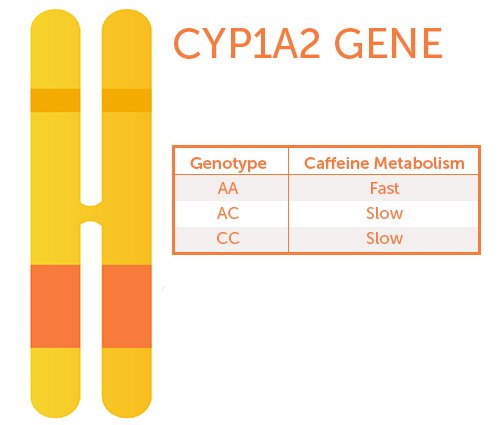 CYP1A2 GENE

| Genotype | Caffeine Metabolism |
|---|---|
| AA | Fast |
| AC | Slow |
| CC | Slow |